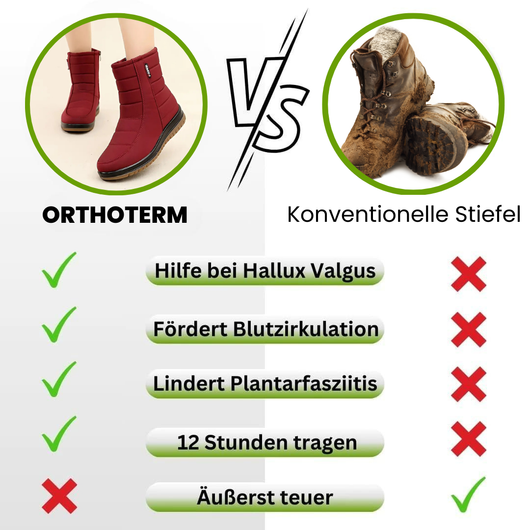 VS

ORTHOTERM

Konventionelle Stiefel

Hilfe bei Hallux Valgus

Fördert Blutzirkulation

Lindert Plantarfasziitis

12 Stunden tragen

Äußerst teuer